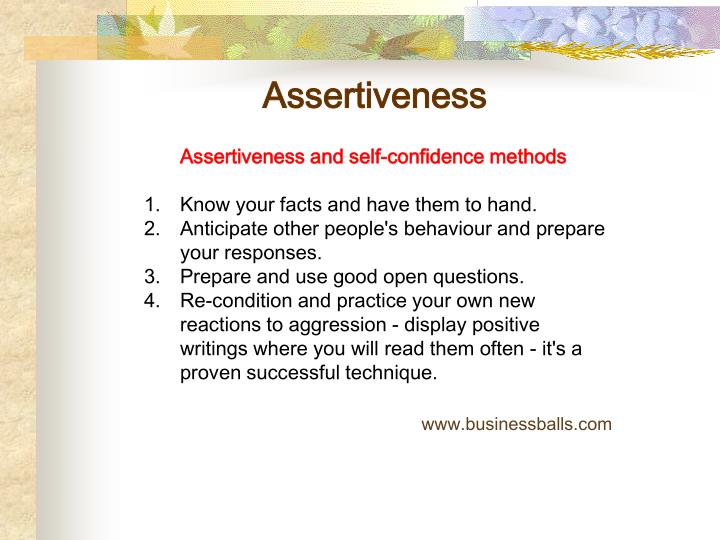 Assertiveness

Assertiveness and self-confidence methods

1. Know your facts and have them to hand.
2. Anticipate other people's behaviour and prepare your responses.
3. Prepare and use good open questions.
4. Re-condition and practice your own new reactions to aggression - display positive writings where you will read them often - it's a proven successful technique.

www.businessballs.com